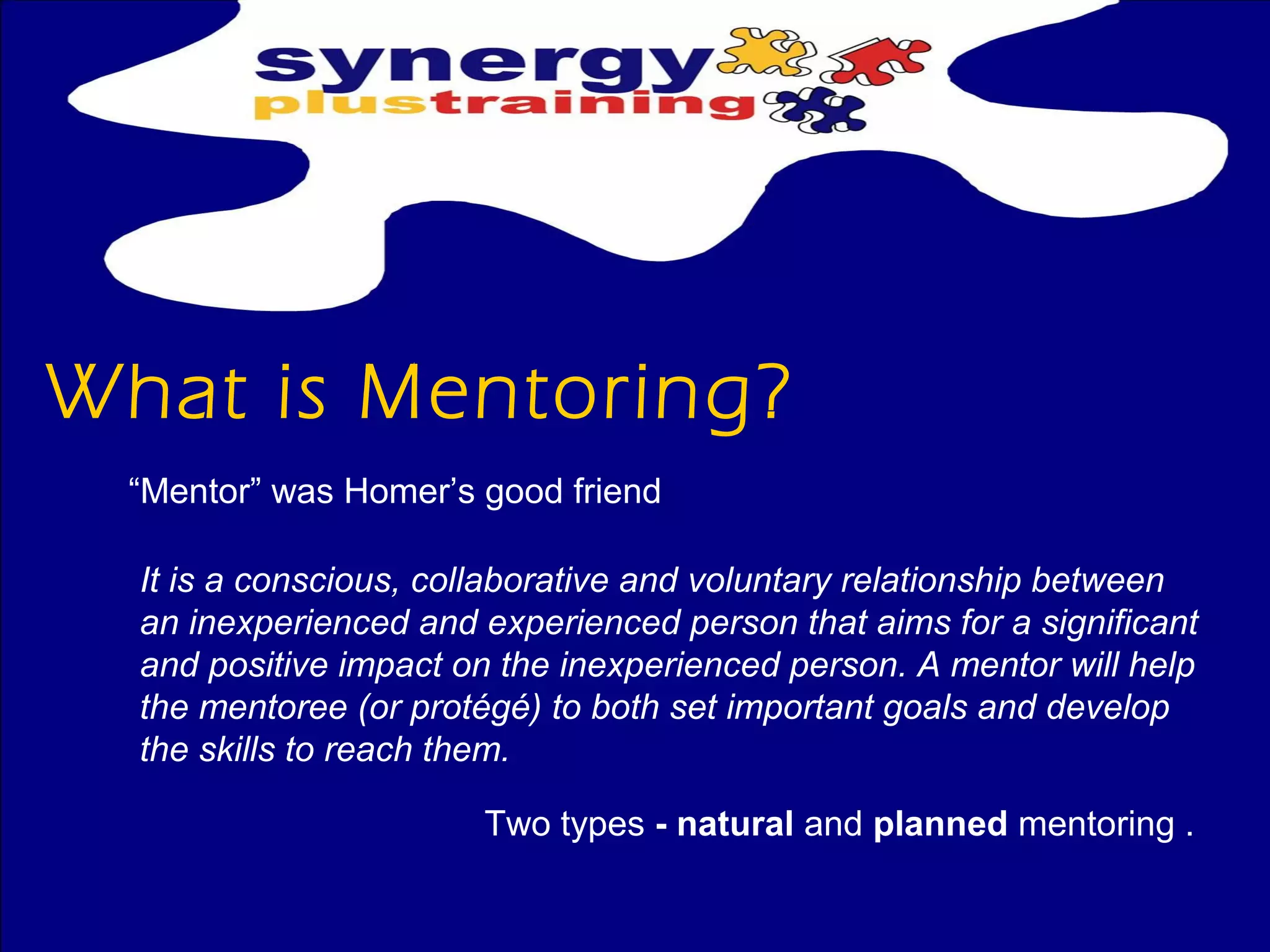 synergy
plustraining

What is Mentoring?

“Mentor” was Homer’s good friend

It is a conscious, collaborative and voluntary relationship between an inexperienced and experienced person that aims for a significant and positive impact on the inexperienced person. A mentor will help the mentoree (or protégé) to both set important goals and develop the skills to reach them.

Two types - natural and planned mentoring .